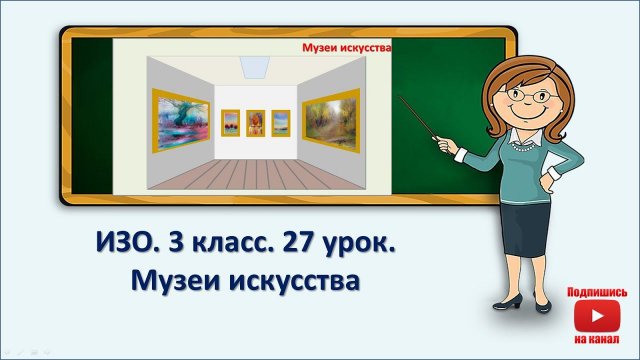 Музеи искусства

ИЗО. 3 класс. 27 урок.
Музеи искусства

Подпишись
на канал